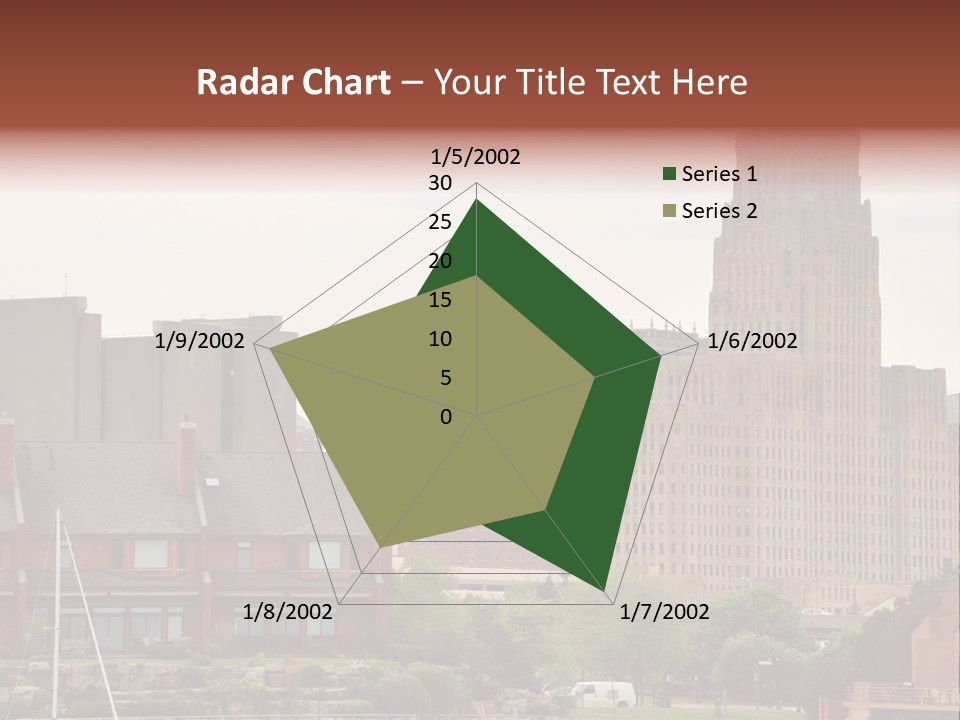 Radar Chart – Your Title Text Here

1/5/2002
30
25
20
15
10
5
0
1/6/2002
1/7/2002
1/8/2002
1/9/2002

Series 1
Series 2